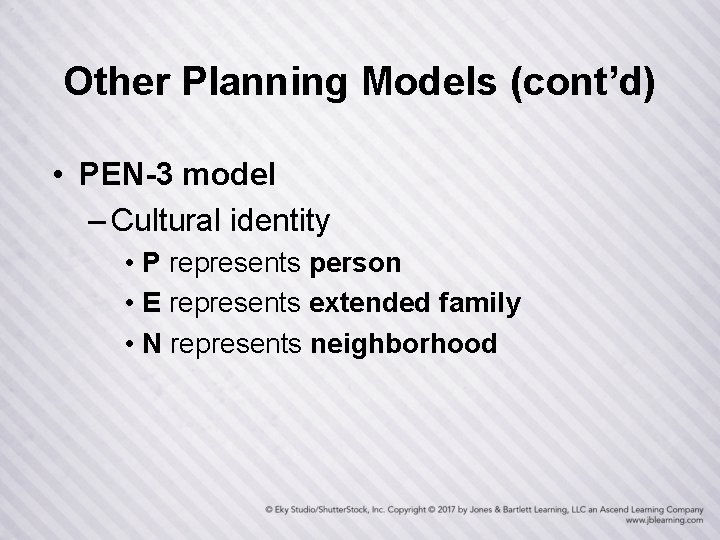 Other Planning Models (cont’d)

• PEN-3 model
  – Cultural identity
    • P represents person
    • E represents extended family
    • N represents neighborhood

© Eky Studio/ShutterStock, Inc. Copyright © 2017 by Jones & Bartlett Learning, LLC an Ascend Learning Company
www.jblearning.com